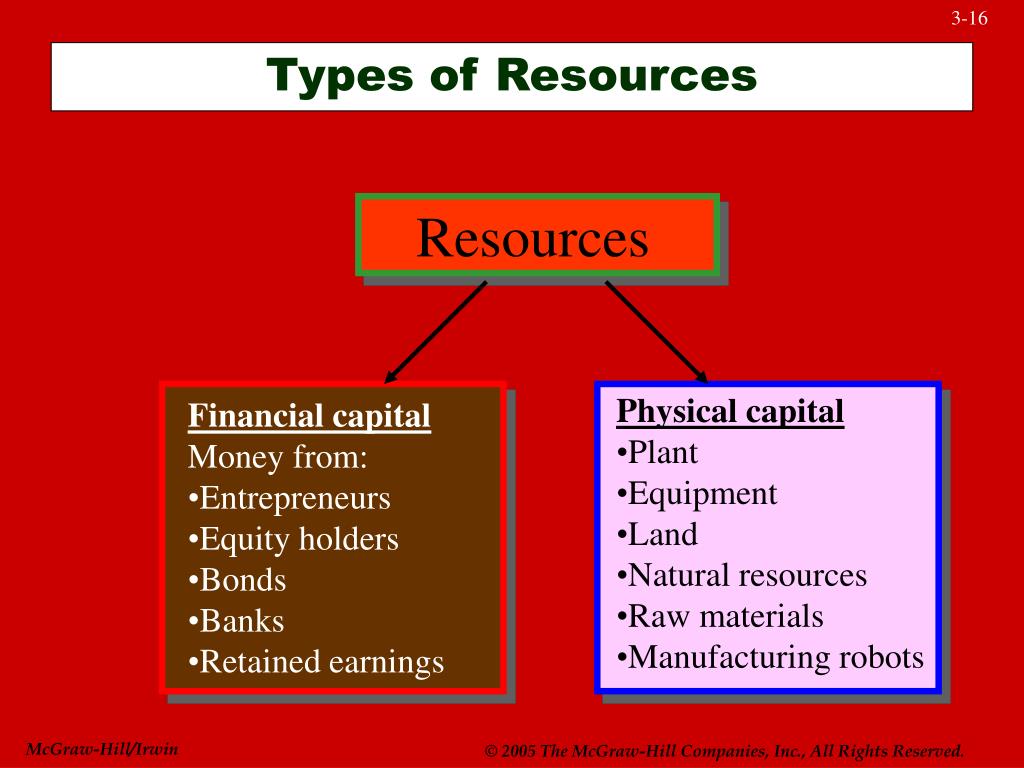 3-16

Types of Resources

Resources

Financial capital
Money from:
•Entrepreneurs
•Equity holders
•Bonds
•Banks
•Retained earnings

Physical capital
•Plant
•Equipment
•Land
•Natural resources
•Raw materials
•Manufacturing robots

McGraw-Hill/Irwin

© 2005 The McGraw-Hill Companies, Inc., All Rights Reserved.